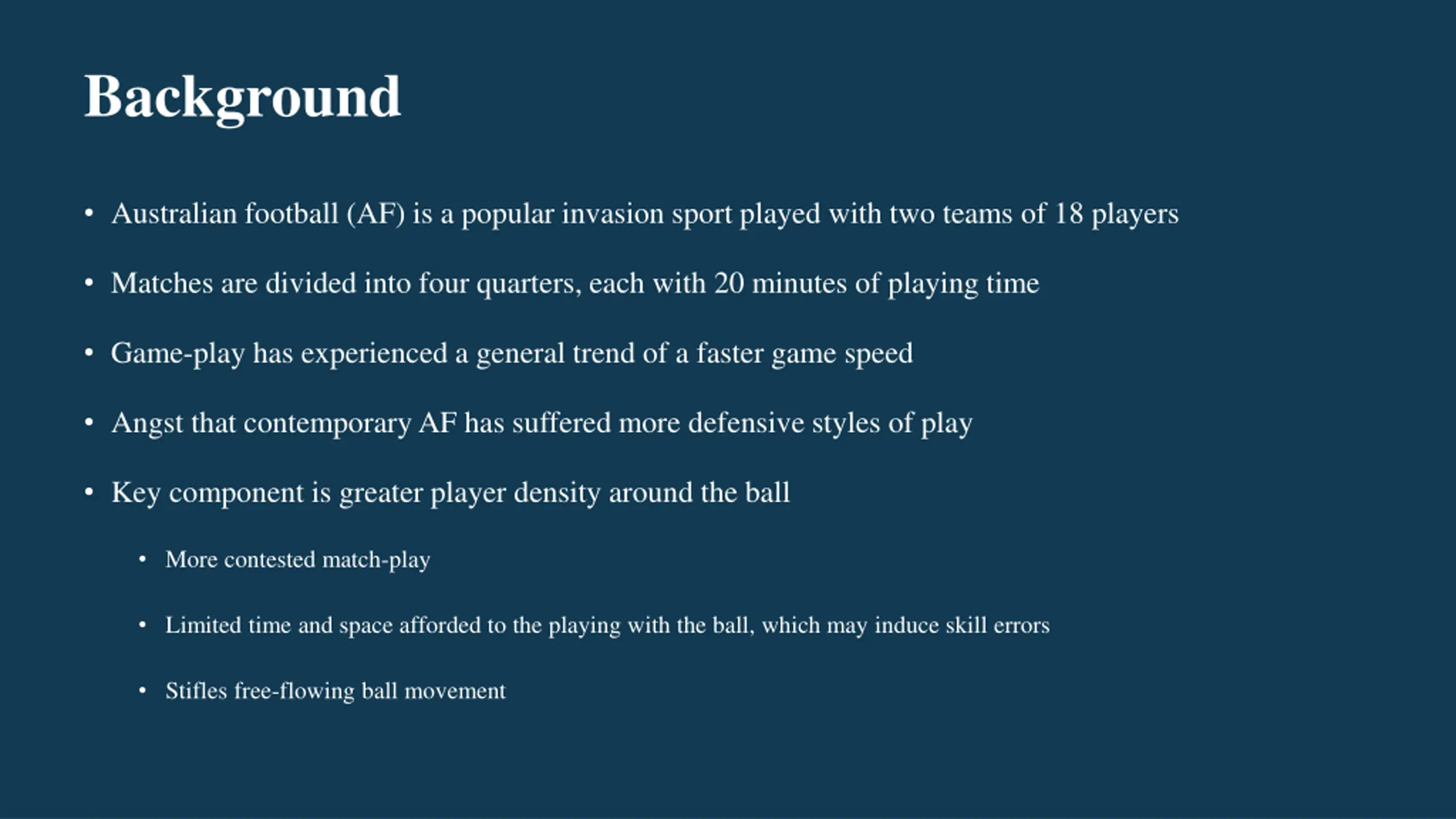 Background

• Australian football (AF) is a popular invasion sport played with two teams of 18 players

• Matches are divided into four quarters, each with 20 minutes of playing time

• Game-play has experienced a general trend of a faster game speed

• Angst that contemporary AF has suffered more defensive styles of play

• Key component is greater player density around the ball

  • More contested match-play

  • Limited time and space afforded to the playing with the ball, which may induce skill errors

  • Stifles free-flowing ball movement